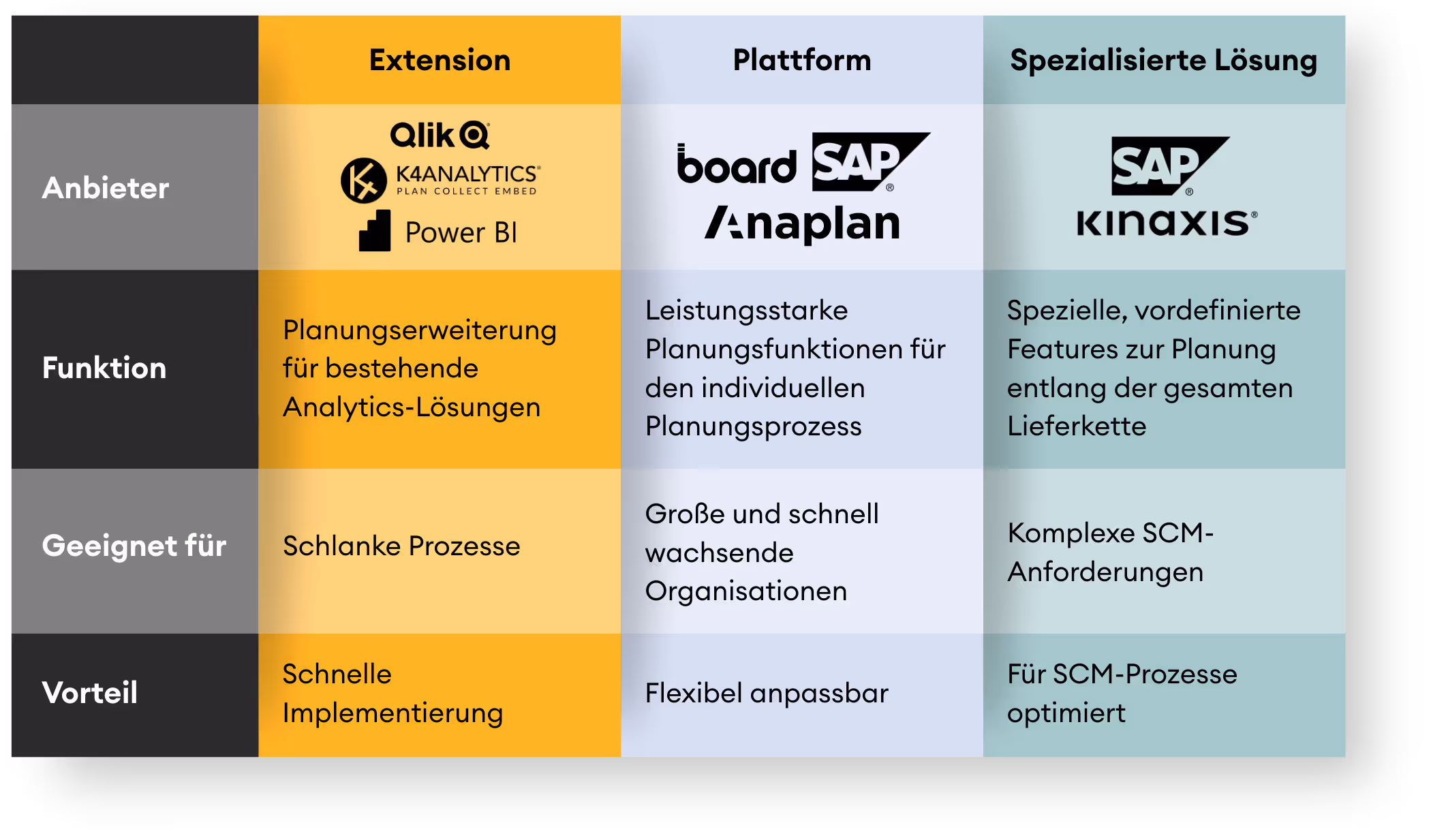 | | Extension | Plattform | Spezialisierte Lösung |
|---|---|---|---|
| Anbieter | Qlik K4ANALYTICS PLAN COLLECT EMBED Power BI | board SAP Anaplan | SAP KINAXIS |
| Funktion | Planungserweiterung für bestehende Analytics-Lösungen | Leistungsstarke Planungsfunktionen für den individuellen Planungsprozess | Spezielle, vordefinierte Features zur Planung entlang der gesamten Lieferkette |
| Geeignet für | Schlanke Prozesse | Große und schnell wachsende Organisationen | Komplexe SCM-Anforderungen |
| Vorteil | Schnelle Implementierung | Flexibel anpassbar | Für SCM-Prozesse optimiert |